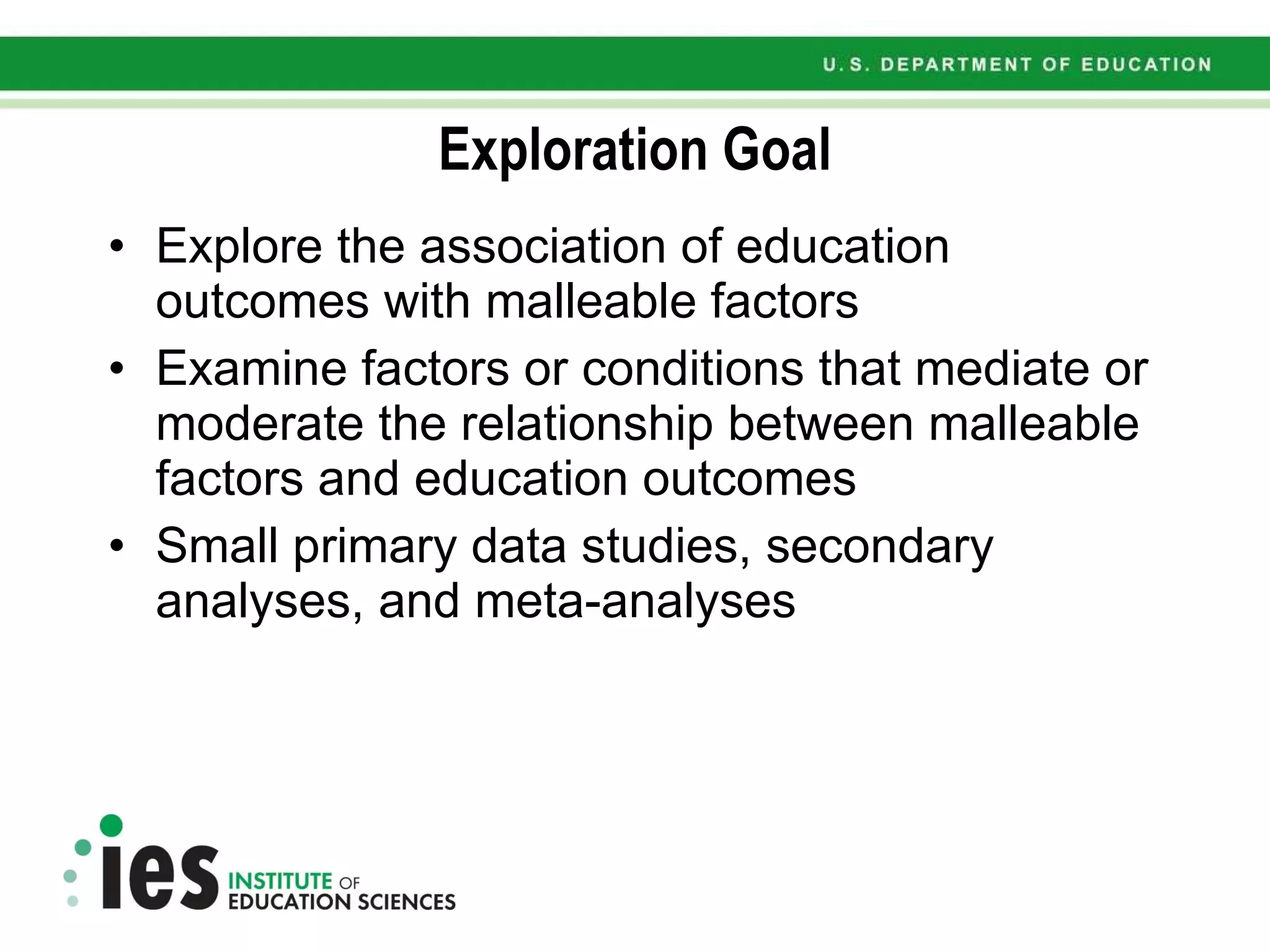 U.S. DEPARTMENT OF EDUCATION

Exploration Goal

• Explore the association of education outcomes with malleable factors
• Examine factors or conditions that mediate or moderate the relationship between malleable factors and education outcomes
• Small primary data studies, secondary analyses, and meta-analyses

ies INSTITUTE OF EDUCATION SCIENCES